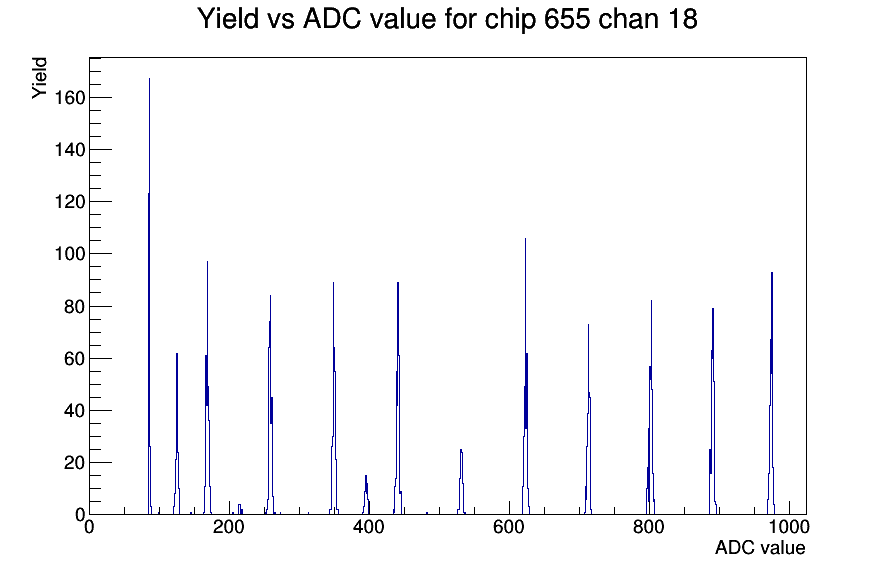 Yield vs ADC value for chip 655 chan 18

Yield

160
140
120
100
80
60
40
20
0

0
200
400
600
800
1000

ADC value